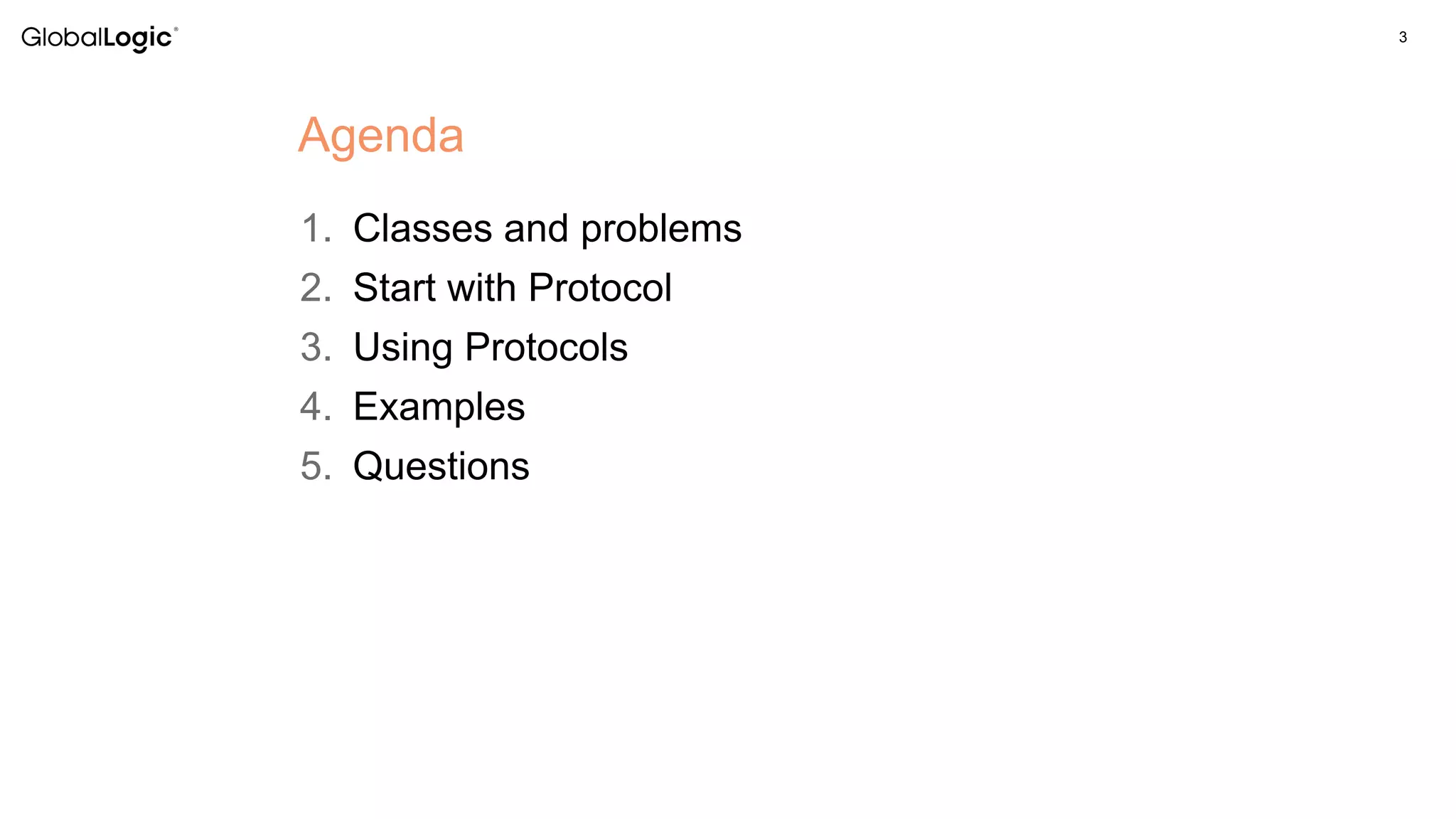 GlobalLogic®

3

Agenda

1. Classes and problems
2. Start with Protocol
3. Using Protocols
4. Examples
5. Questions